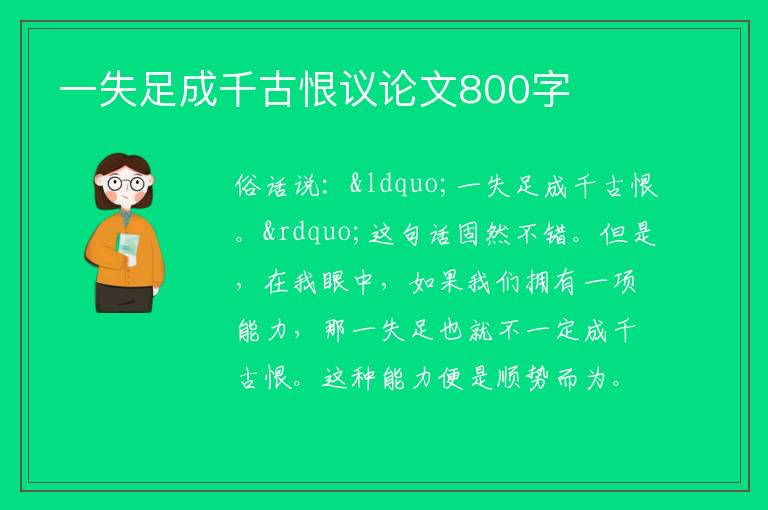 一失足成千古恨议论文800字

俗话说：&ldquo;一失足成千古恨。&rdquo;这句话固然不错。但是，在我眼中，如果我们拥有一项能力，那一失足也就不一定成千古恨。这种能力便是顺势而为。